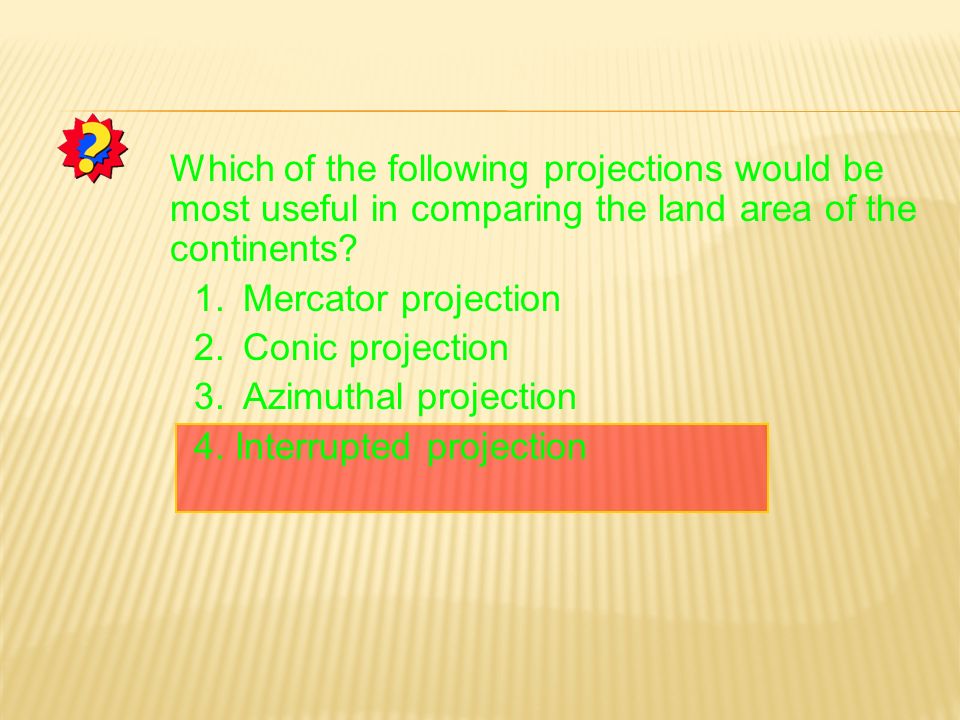 ?

Which of the following projections would be most useful in comparing the land area of the continents?

1. Mercator projection
2. Conic projection
3. Azimuthal projection
4. Interrupted projection